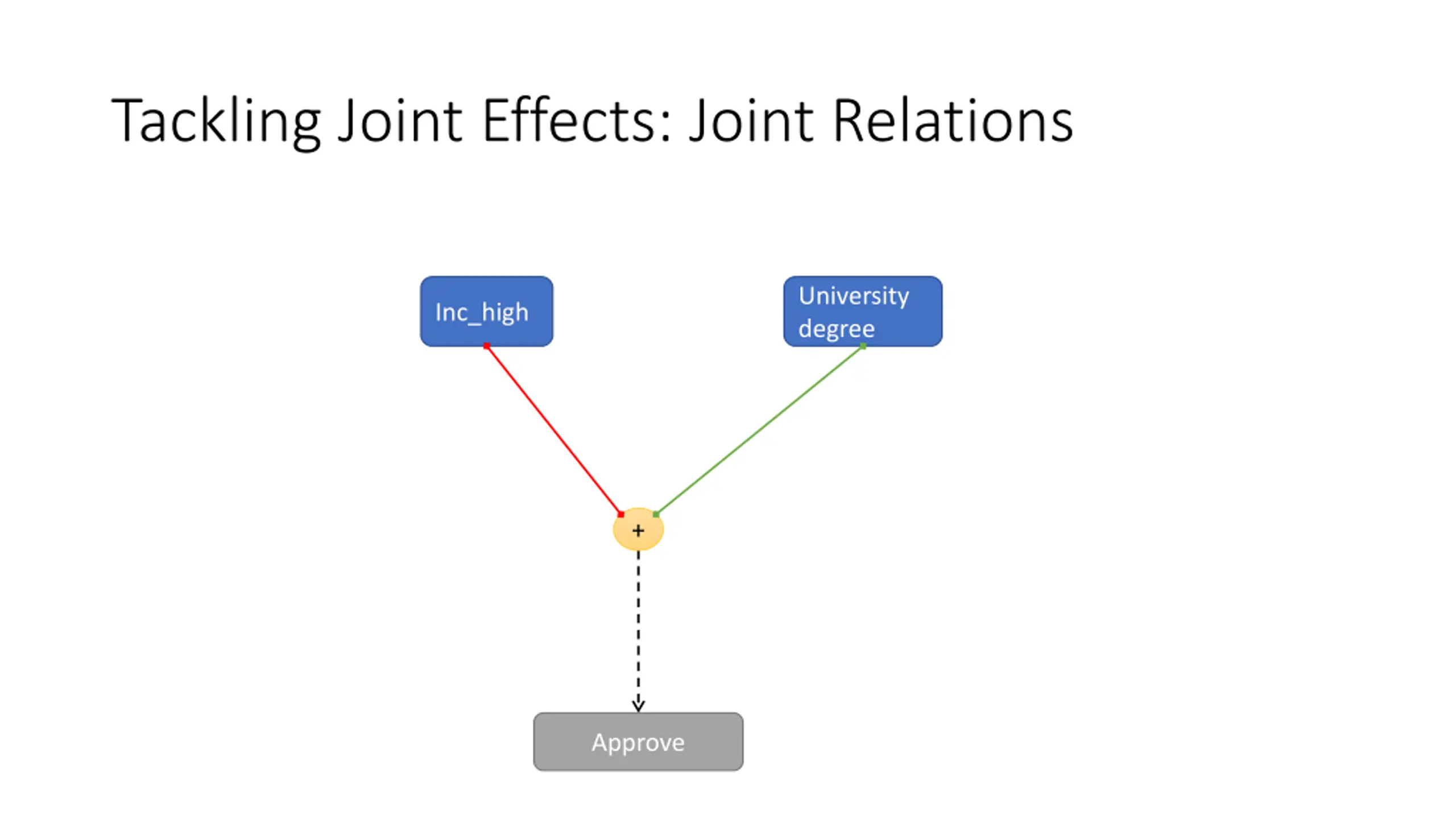 Tackling Joint Effects: Joint Relations

Inc_high

University degree

+

Approve